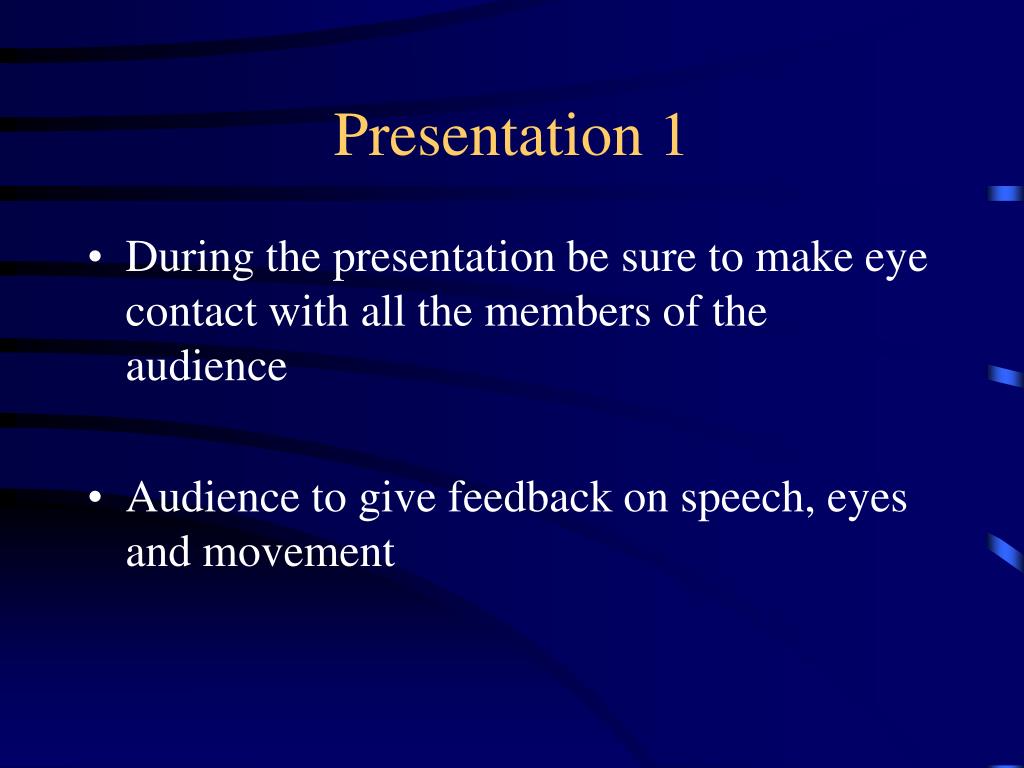 Presentation 1

• During the presentation be sure to make eye contact with all the members of the audience

• Audience to give feedback on speech, eyes and movement